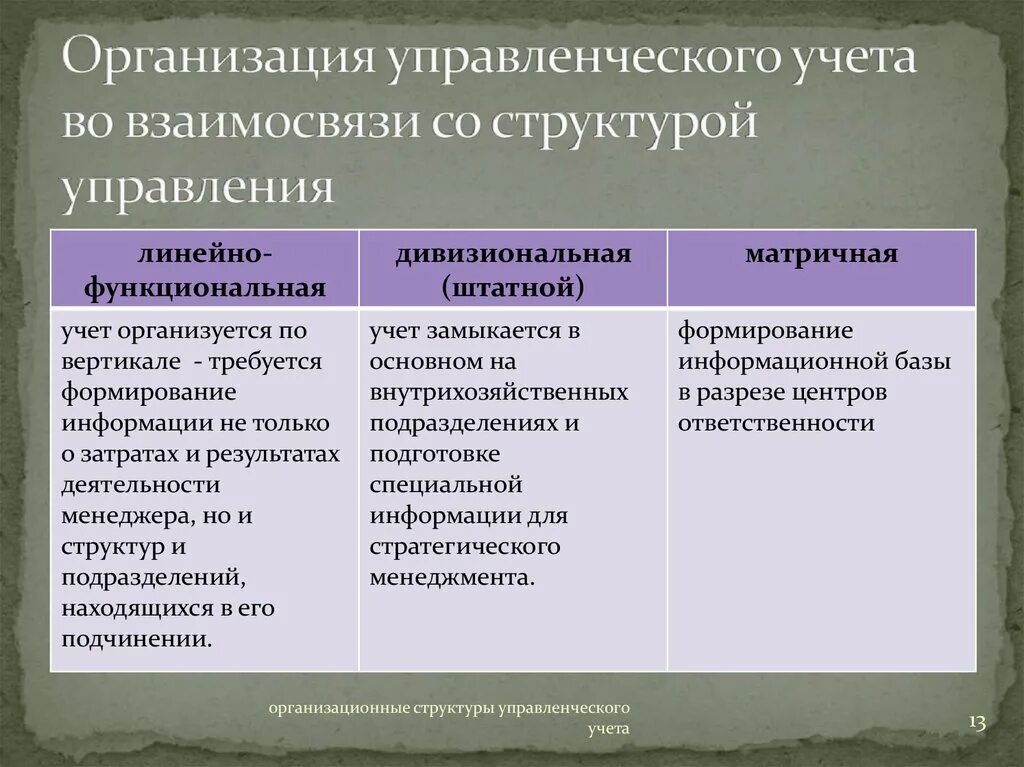 Организация управленческого учета во взаимосвязи со структурой управления

| линейно-функциональная | дивизиональная (штатной) | матричная |
|---|---|---|
| учет организуется по вертикале - требуется формирование информации не только о затратах и результатах деятельности менеджера, но и структур и подразделений, находящихся в его подчинении. | учет замыкается в основном на внутрихозяйственных подразделениях и подготовке специальной информации для стратегического менеджмента. | формирование информационной базы в разрезе центров ответственности |

организационные структуры управленческого учета

13